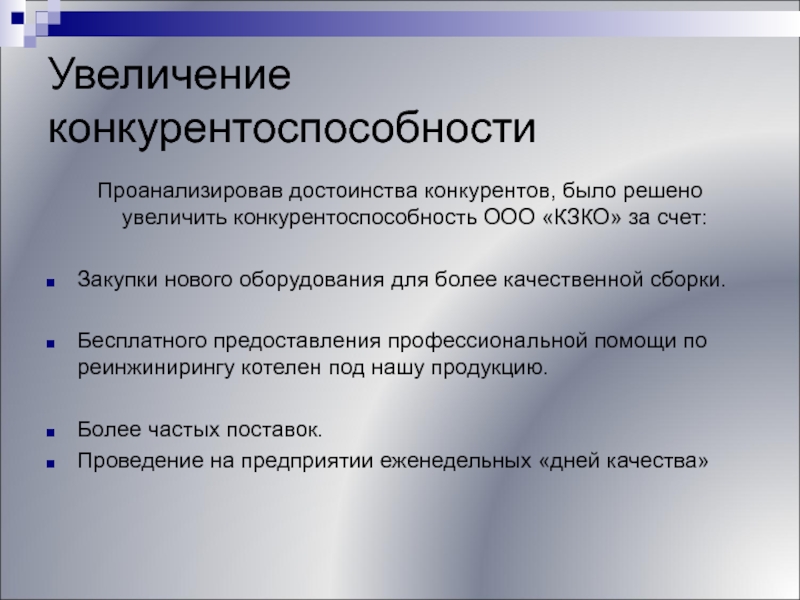 Увеличение конкурентоспособности

Проанализировав достоинства конкурентов, было решено увеличить конкурентоспособность ООО «КЗКО» за счет:

Закупки нового оборудования для более качественной сборки.

Бесплатного предоставления профессиональной помощи по реинжинирингу котелен под нашу продукцию.

Более частых поставок.

Проведение на предприятии еженедельных «дней качества»